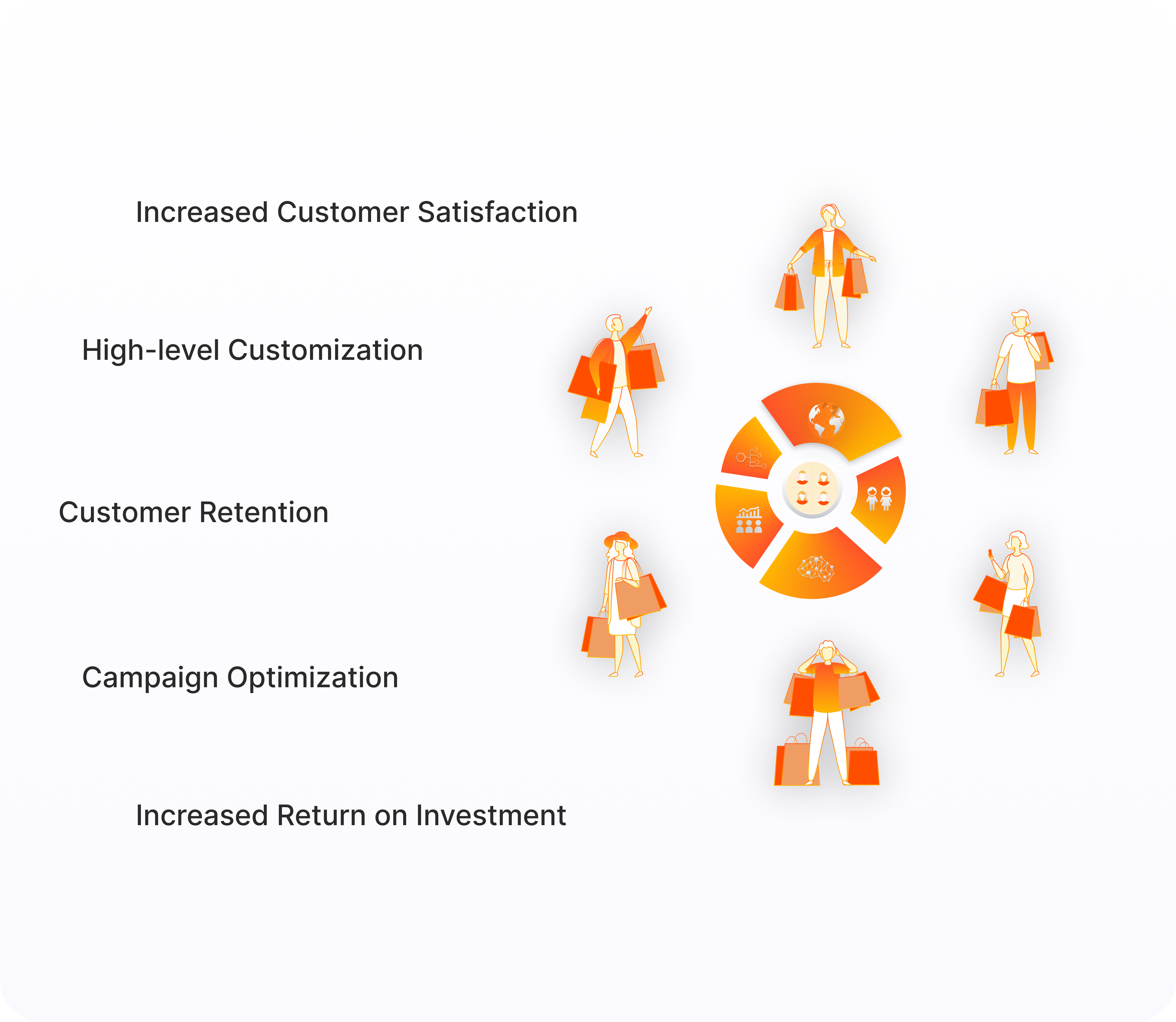 Increased Customer Satisfaction

High-level Customization

Customer Retention

Campaign Optimization

Increased Return on Investment